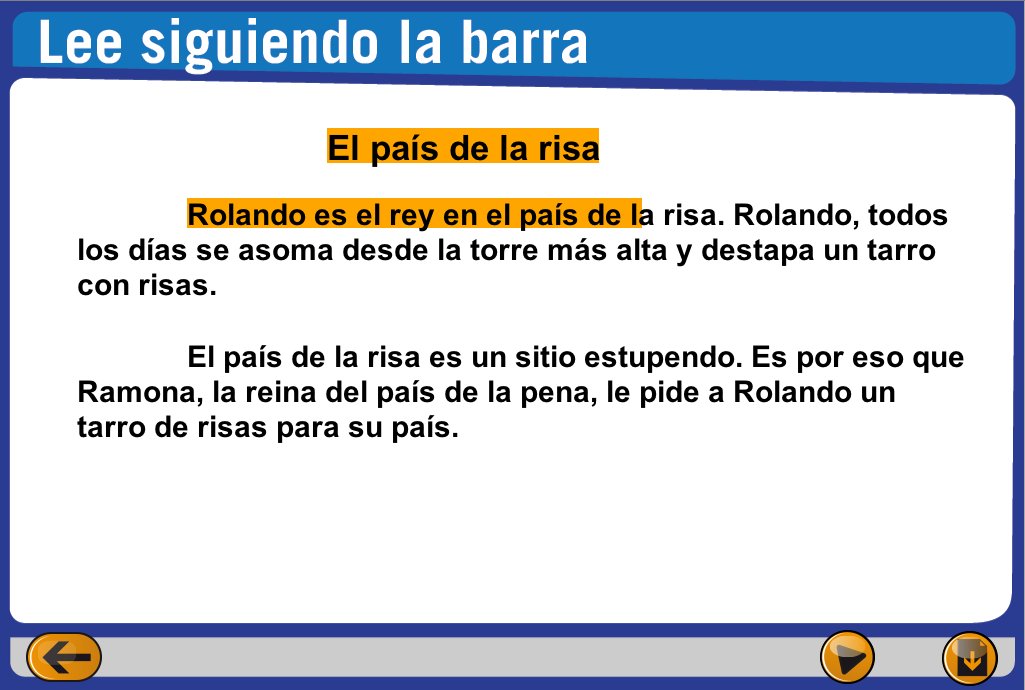 Lee siguiendo la barra

El país de la risa

Rolando es el rey en el país de la risa. Rolando, todos los días se asoma desde la torre más alta y destapa un tarro con risas.

El país de la risa es un sitio estupendo. Es por eso que Ramona, la reina del país de la pena, le pide a Rolando un tarro de risas para su país.